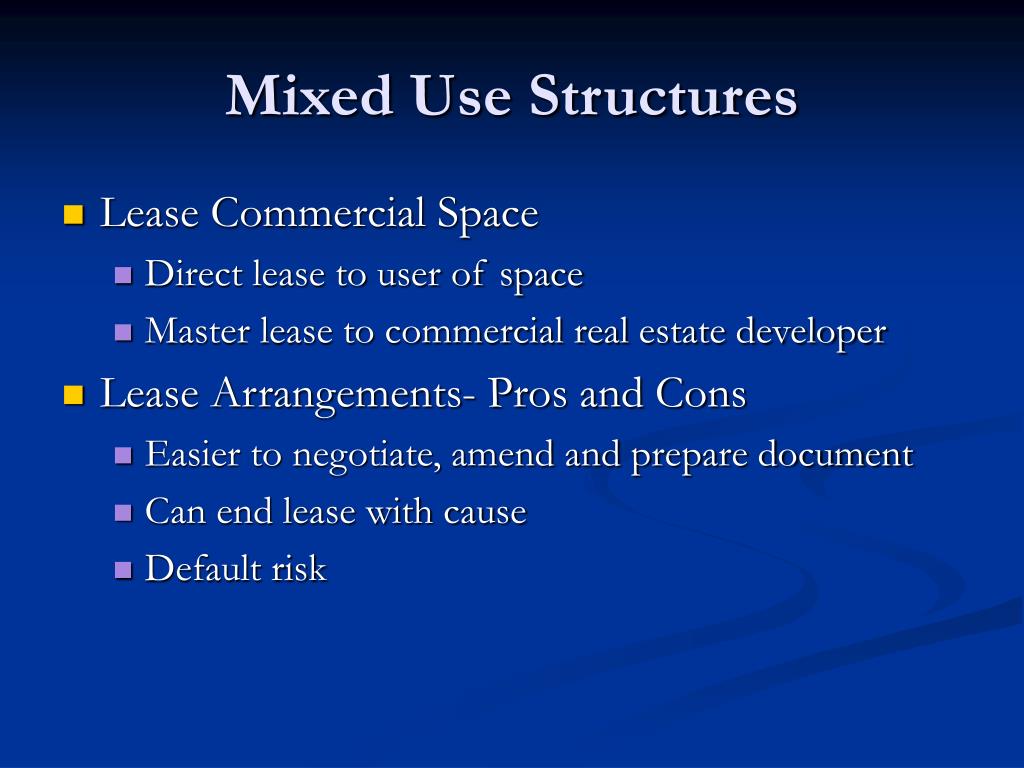 Mixed Use Structures

Lease Commercial Space

Direct lease to user of space

Master lease to commercial real estate developer

Lease Arrangements- Pros and Cons

Easier to negotiate, amend and prepare document

Can end lease with cause

Default risk